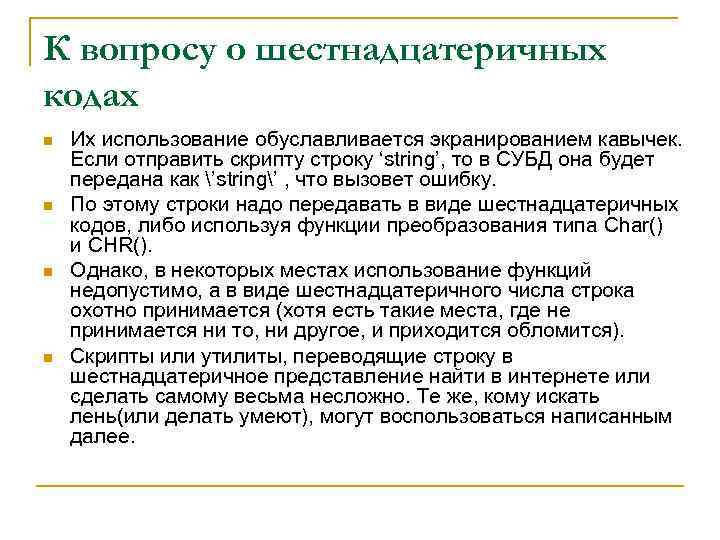 К вопросу о шестнадцатеричных кодах

Их использование обуславливается экранированием кавычек. Если отправить скрипту строку ‘string’, то в СУБД она будет передана как \’string\’ , что вызовет ошибку.

По этому строки надо передавать в виде шестнадцатеричных кодов, либо используя функции преобразования типа Char() и CHR().

Однако, в некоторых местах использование функций недопустимо, а в виде шестнадцатеричного числа строка охотно принимается (хотя есть такие места, где не принимается ни то, ни другое, и приходится обломится).

Скрипты или утилиты, переводящие строку в шестнадцатеричное представление найти в интернете или сделать самому весьма несложно. Те же, кому искать лень(или делать умеют), могут воспользоваться написанным далее.